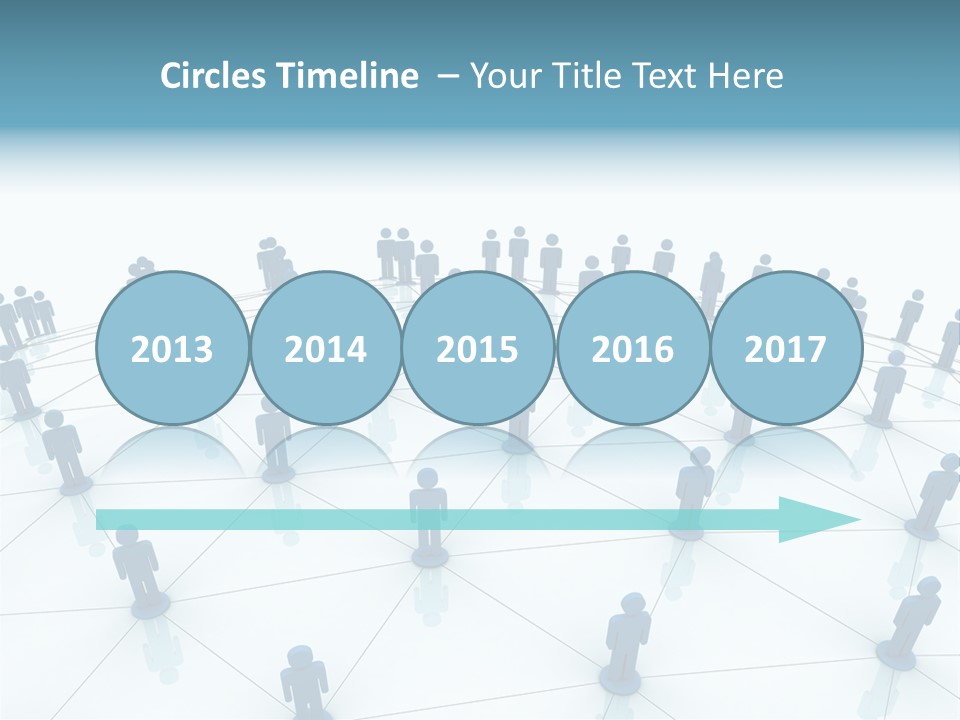 Circles Timeline – Your Title Text Here

2013

2014

2015

2016

2017